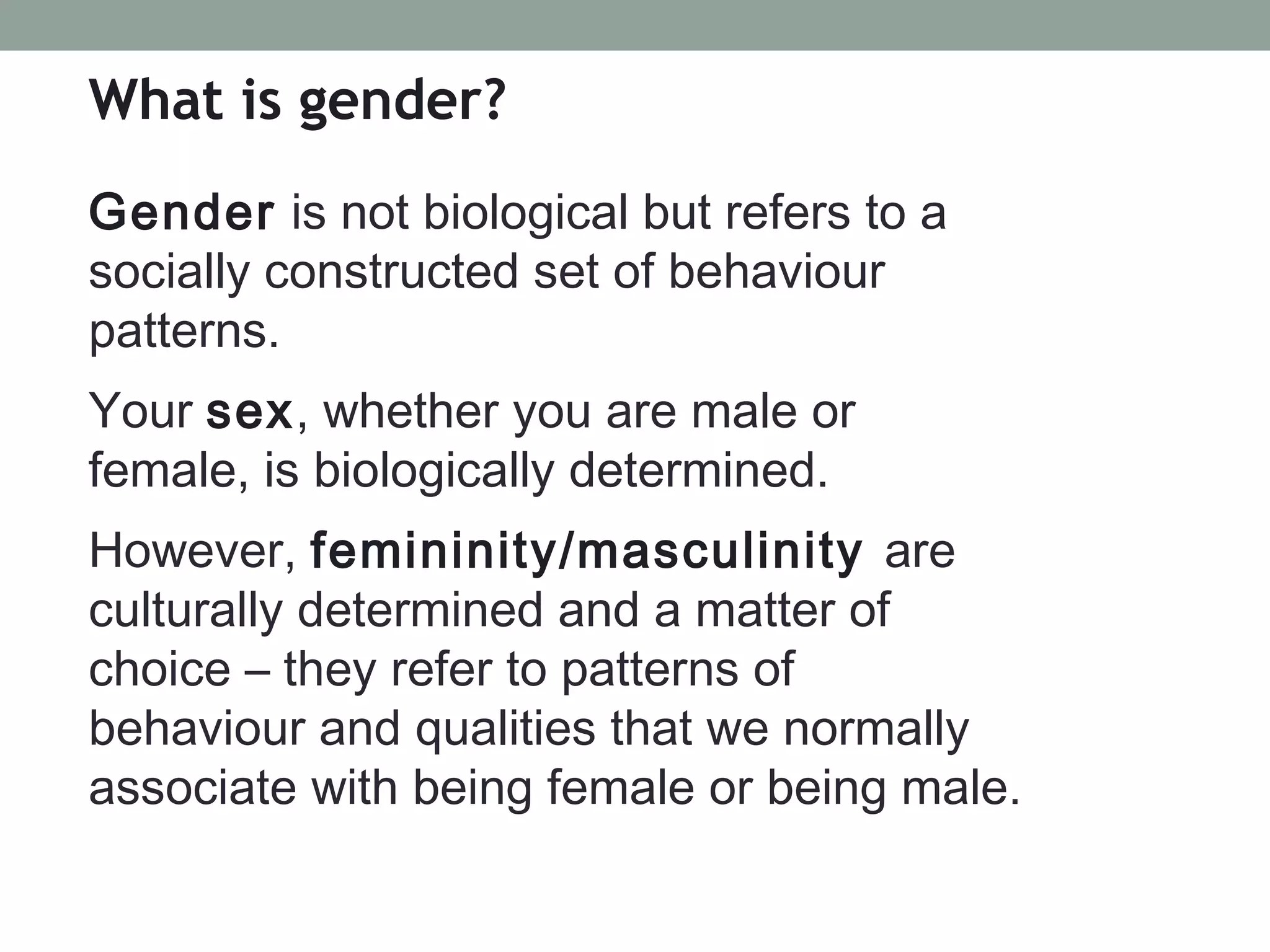 What is gender?

Gender is not biological but refers to a socially constructed set of behaviour patterns.

Your sex, whether you are male or female, is biologically determined.

However, femininity/masculinity are culturally determined and a matter of choice – they refer to patterns of behaviour and qualities that we normally associate with being female or being male.